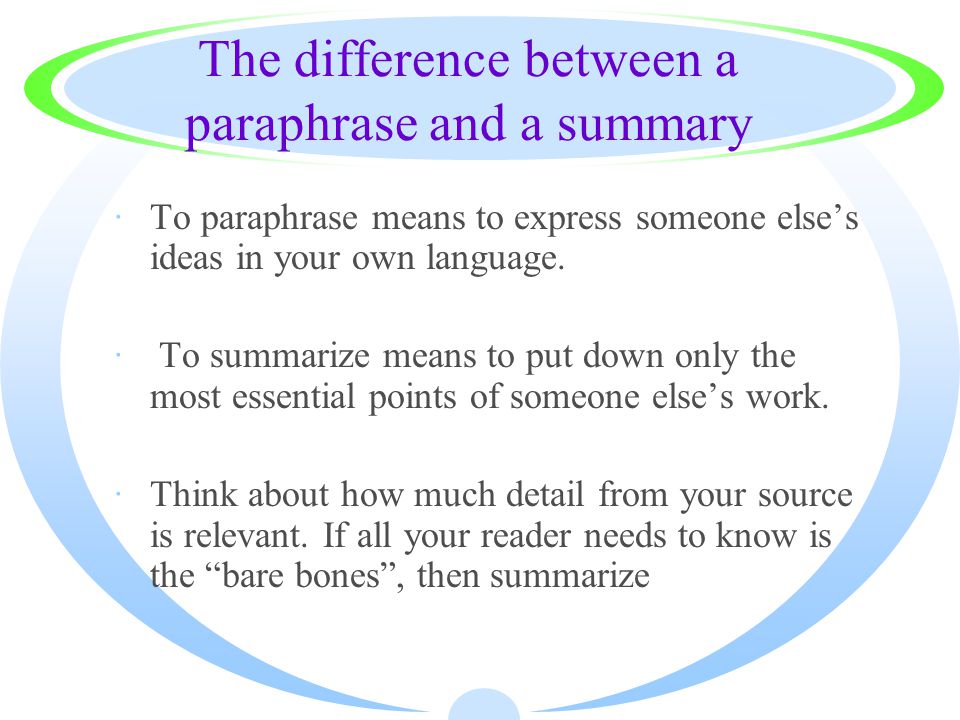 The difference between a paraphrase and a summary

· To paraphrase means to express someone else’s ideas in your own language.

· To summarize means to put down only the most essential points of someone else’s work.

· Think about how much detail from your source is relevant. If all your reader needs to know is the “bare bones”, then summarize